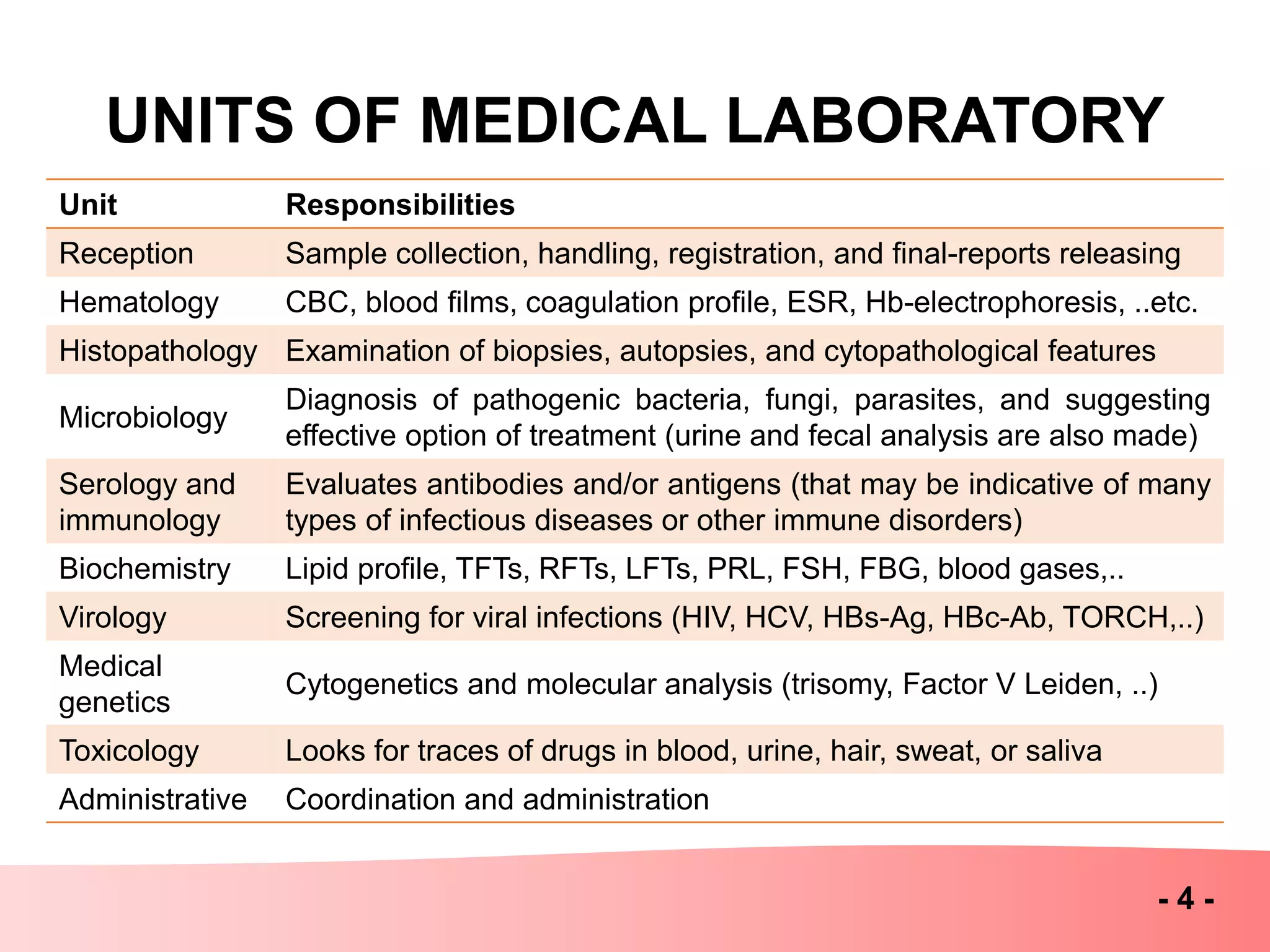 UNITS OF MEDICAL LABORATORY

| Unit | Responsibilities |
|---|---|
| Reception | Sample collection, handling, registration, and final-reports releasing |
| Hematology | CBC, blood films, coagulation profile, ESR, Hb-electrophoresis, ..etc. |
| Histopathology | Examination of biopsies, autopsies, and cytopathological features |
| Microbiology | Diagnosis of pathogenic bacteria, fungi, parasites, and suggesting effective option of treatment (urine and fecal analysis are also made) |
| Serology and immunology | Evaluates antibodies and/or antigens (that may be indicative of many types of infectious diseases or other immune disorders) |
| Biochemistry | Lipid profile, TFTs, RFTs, LFTs, PRL, FSH, FBG, blood gases,.. |
| Virology | Screening for viral infections (HIV, HCV, HBs-Ag, HBc-Ab, TORCH,..) |
| Medical genetics | Cytogenetics and molecular analysis (trisomy, Factor V Leiden, ..) |
| Toxicology | Looks for traces of drugs in blood, urine, hair, sweat, or saliva |
| Administrative | Coordination and administration |

- 4 -